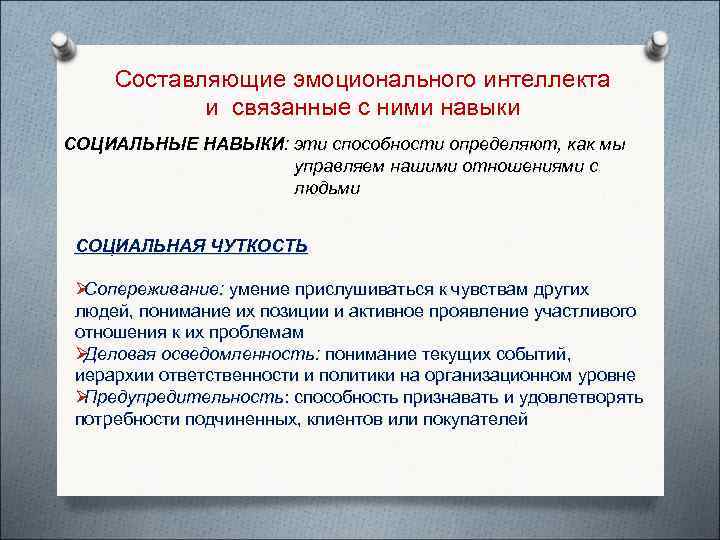 Составляющие эмоционального интеллекта и связанные с ними навыки

СОЦИАЛЬНЫЕ НАВЫКИ: эти способности определяют, как мы управляем нашими отношениями с людьми

СОЦИАЛЬНАЯ ЧУТКОСТЬ

➢Сопереживание: умение прислушиваться к чувствам других людей, понимание их позиции и активное проявление участливого отношения к их проблемам
➢Деловая осведомленность: понимание текущих событий, иерархии ответственности и политики на организационном уровне
➢Предупредительность: способность признавать и удовлетворять потребности подчиненных, клиентов или покупателей